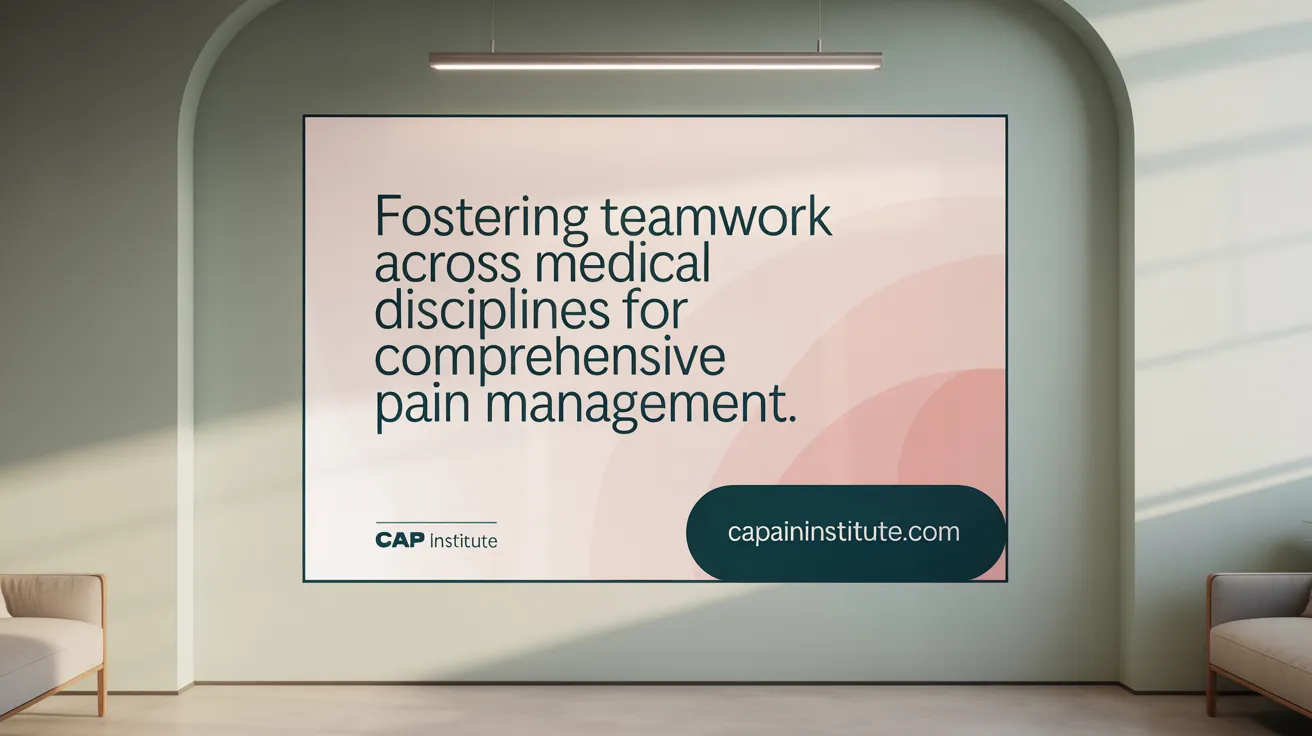 Fostering teamwork across medical disciplines for comprehensive pain management.

CAP Institute

capaininstitute.com